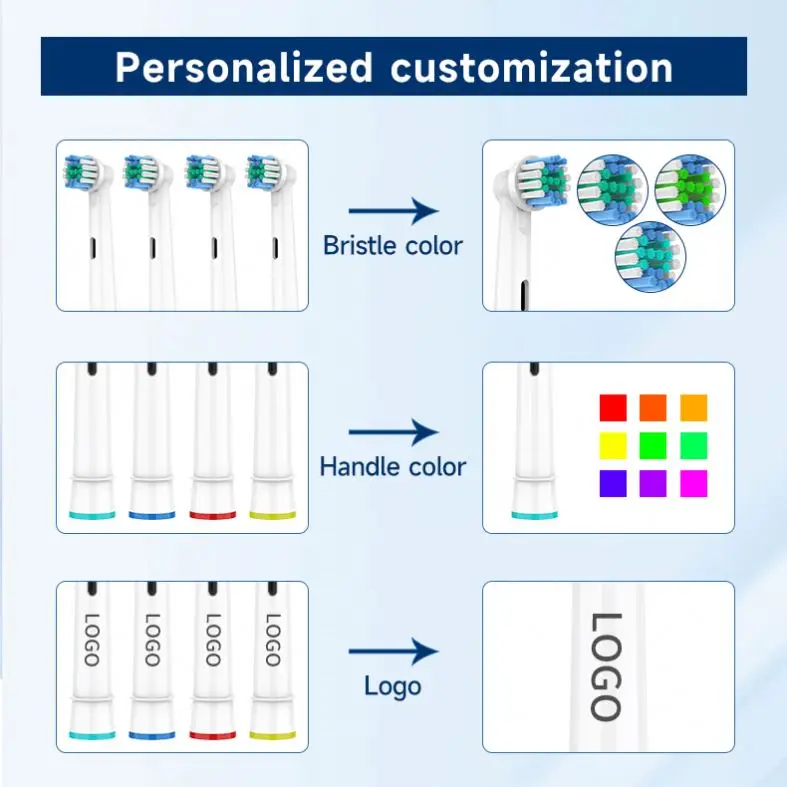 Personalized customization

Bristle color

Handle color

LOGO LOGO LOGO LOGO

Logo

LOGO